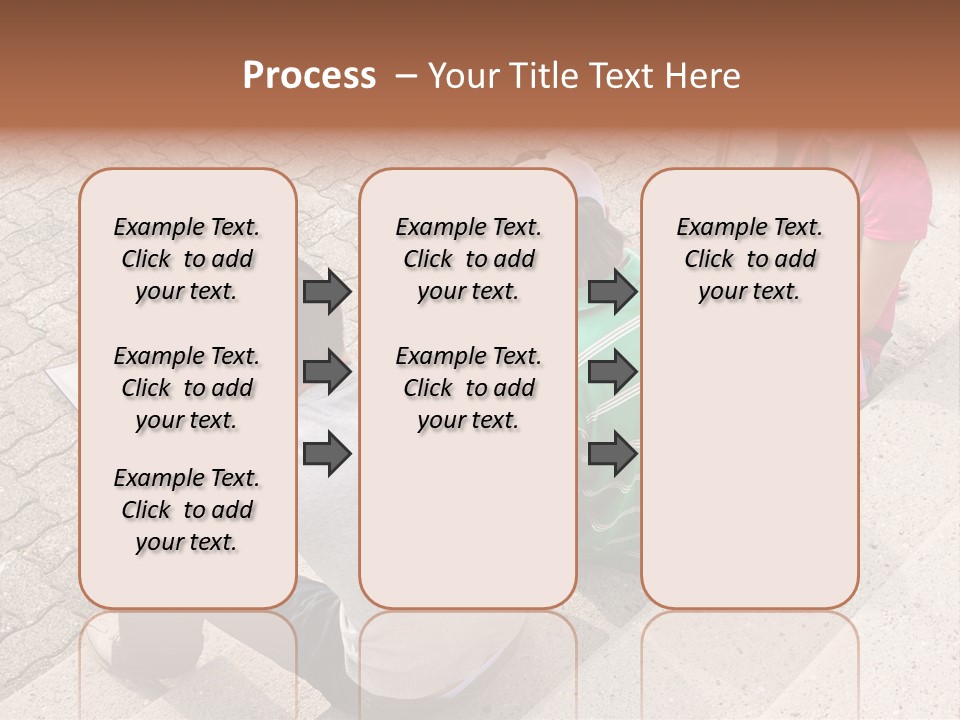 Process – Your Title Text Here

Example Text. Click to add your text.

Example Text. Click to add your text.

Example Text. Click to add your text.

Example Text. Click to add your text.

Example Text. Click to add your text.

Example Text. Click to add your text.